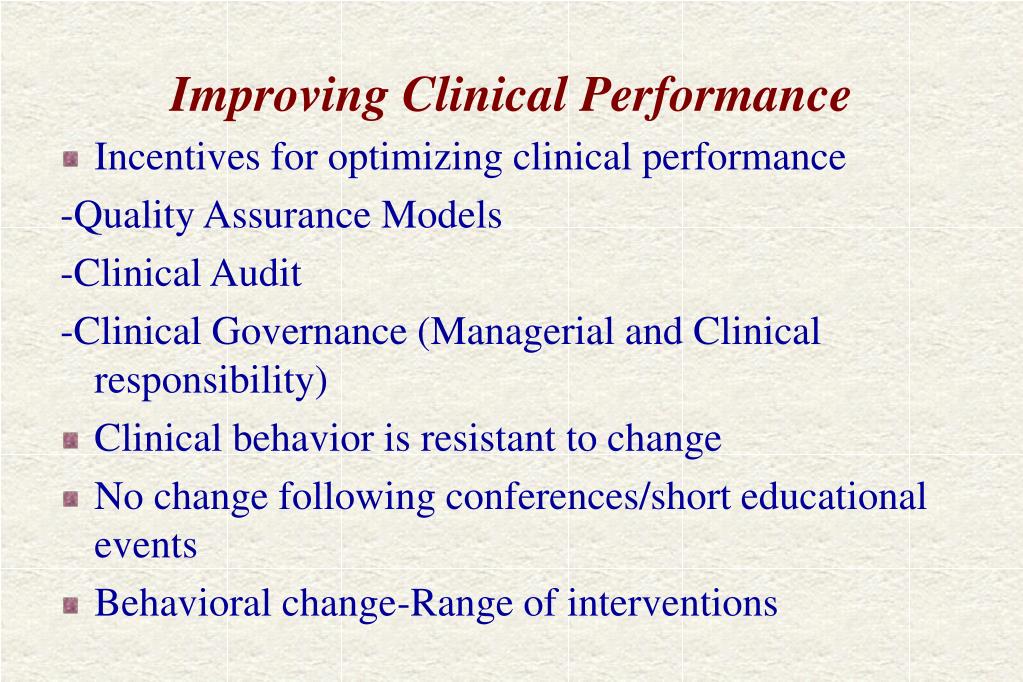 Improving Clinical Performance

Incentives for optimizing clinical performance

-Quality Assurance Models

-Clinical Audit

-Clinical Governance (Managerial and Clinical responsibility)

Clinical behavior is resistant to change

No change following conferences/short educational events

Behavioral change-Range of interventions